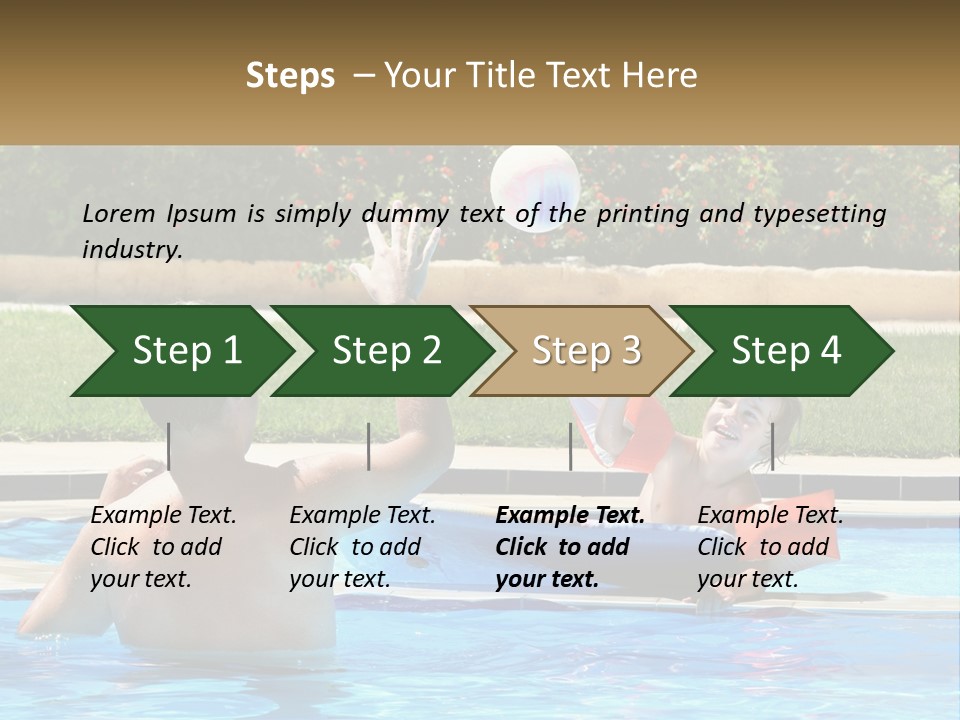 Steps – Your Title Text Here

Lorem Ipsum is simply dummy text of the printing and typesetting industry.

Step 1

Step 2

Step 3

Step 4

Example Text. Click to add your text.

Example Text. Click to add your text.

Example Text. Click to add your text.

Example Text. Click to add your text.